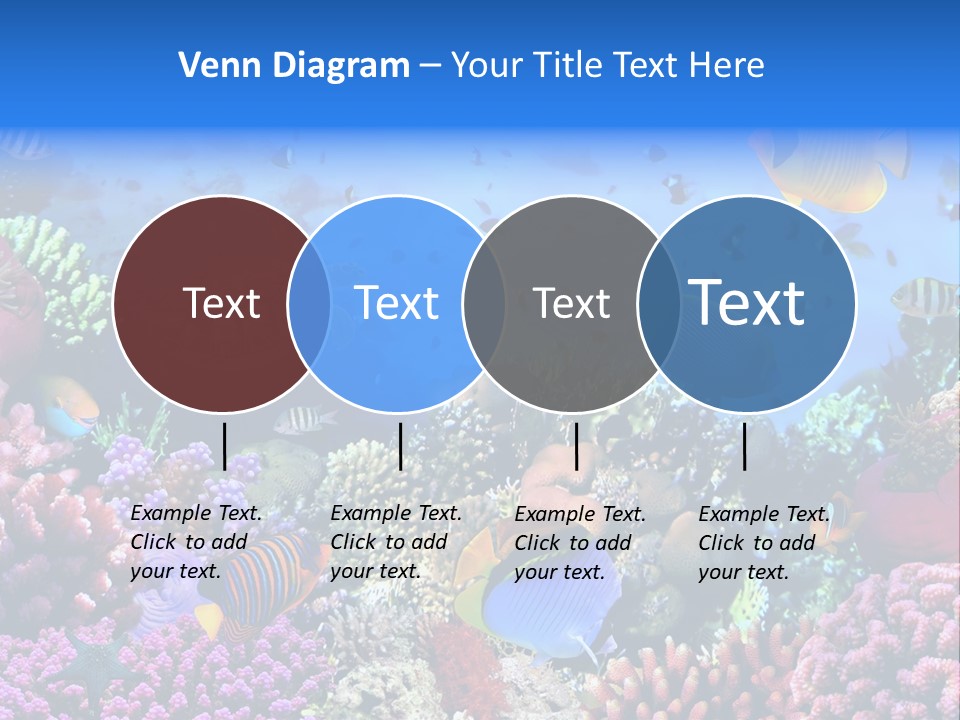 Venn Diagram – Your Title Text Here

Text

Text

Text

Text

Example Text. Click to add your text.

Example Text. Click to add your text.

Example Text. Click to add your text.

Example Text. Click to add your text.